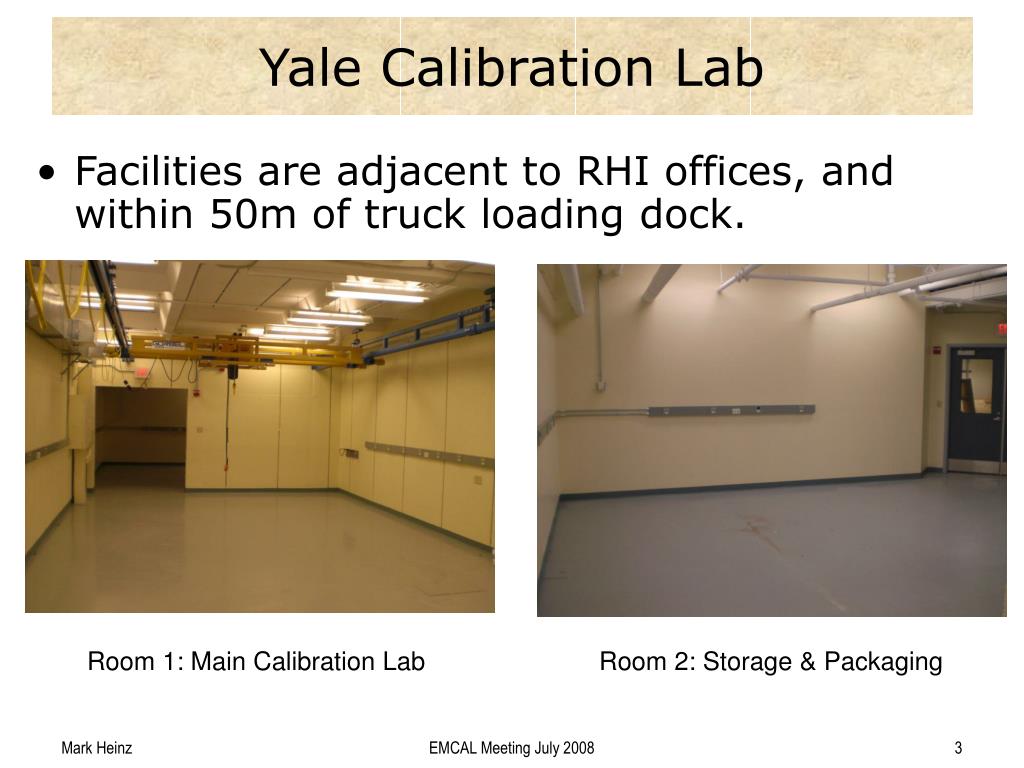 Yale Calibration Lab

• Facilities are adjacent to RHI offices, and within 50m of truck loading dock.

Room 1: Main Calibration Lab

Room 2: Storage & Packaging

Mark Heinz

EMCAL Meeting July 2008

3